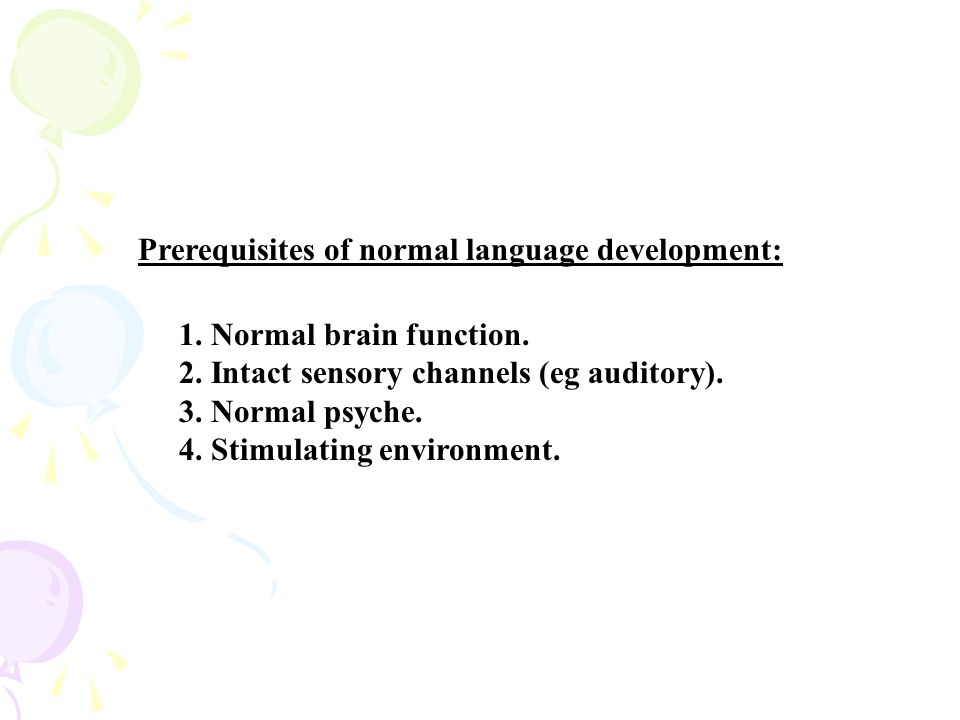 Prerequisites of normal language development:

1. Normal brain function.
2. Intact sensory channels (eg auditory).
3. Normal psyche.
4. Stimulating environment.